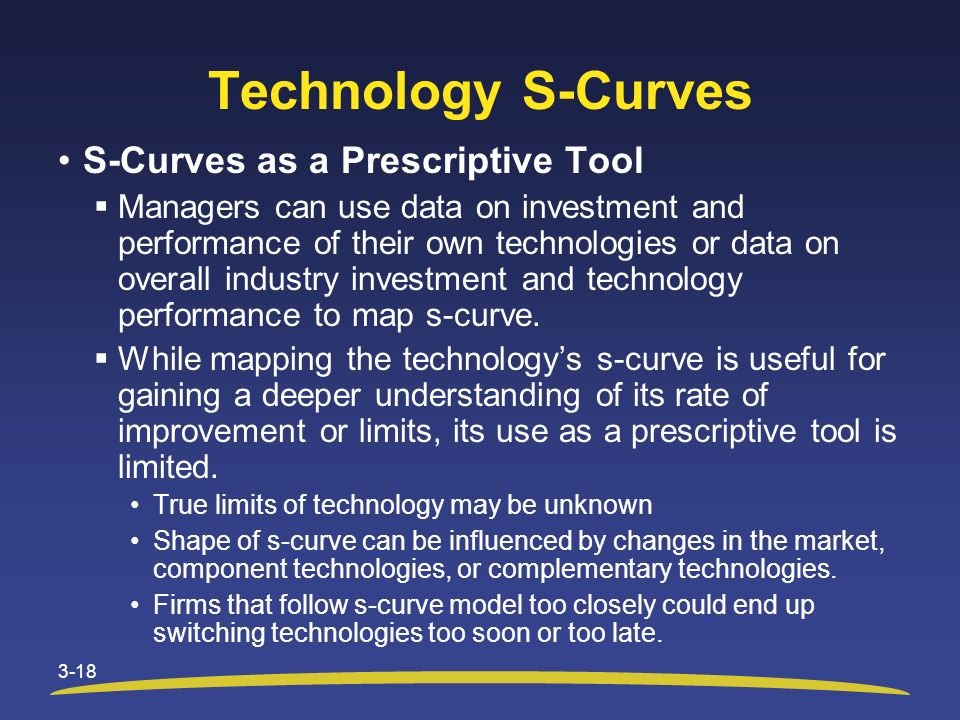 Technology S-Curves

• S-Curves as a Prescriptive Tool

▪ Managers can use data on investment and performance of their own technologies or data on overall industry investment and technology performance to map s-curve.

▪ While mapping the technology's s-curve is useful for gaining a deeper understanding of its rate of improvement or limits, its use as a prescriptive tool is limited.

• True limits of technology may be unknown

• Shape of s-curve can be influenced by changes in the market, component technologies, or complementary technologies.

• Firms that follow s-curve model too closely could end up switching technologies too soon or too late.

3-18